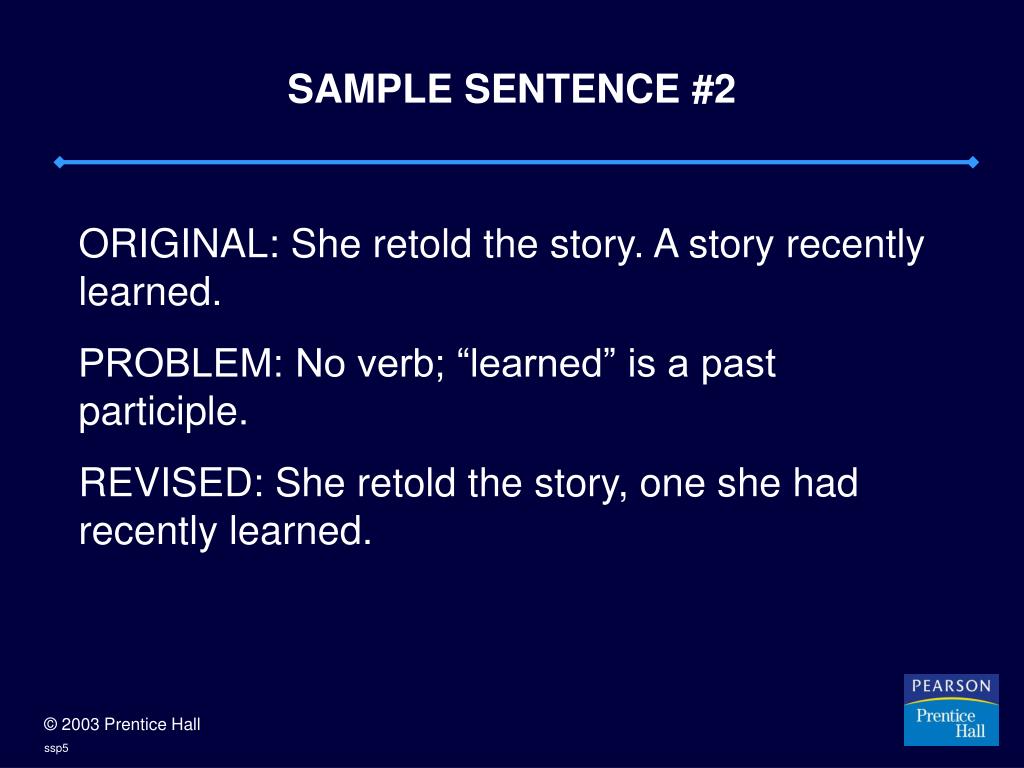 SAMPLE SENTENCE #2

ORIGINAL: She retold the story. A story recently learned.

PROBLEM: No verb; “learned” is a past participle.

REVISED: She retold the story, one she had recently learned.

© 2003 Prentice Hall

ssp5

PEARSON
Prentice
Hall